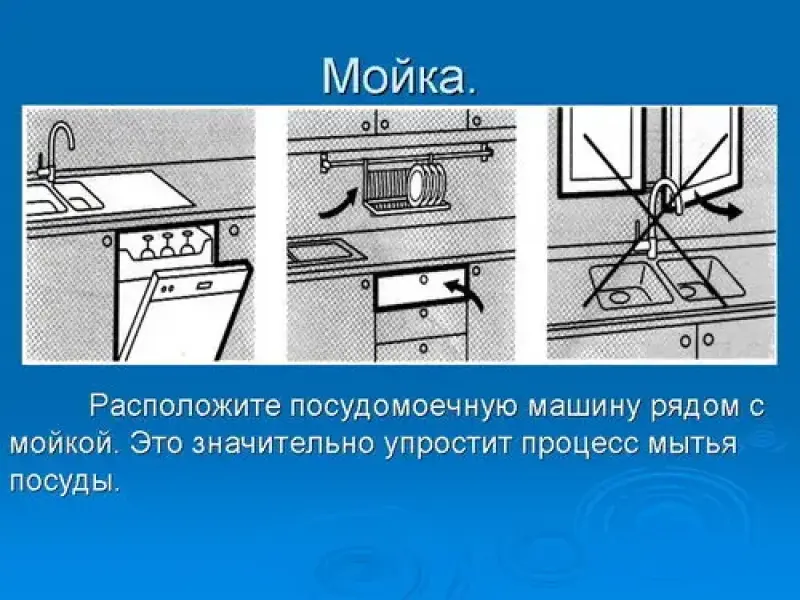 Мойка.

Расположите посудомоечную машину рядом с мойкой. Это значительно упростит процесс мытья посуды.